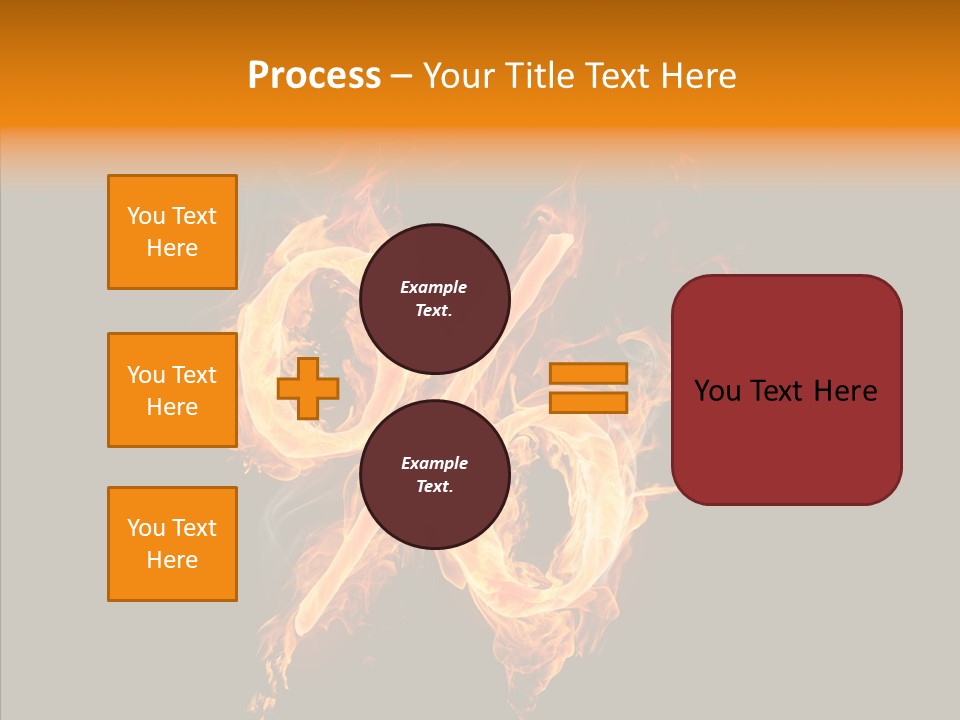 Process – Your Title Text Here

You Text Here

You Text Here

You Text Here

Example Text.

Example Text.

You Text Here